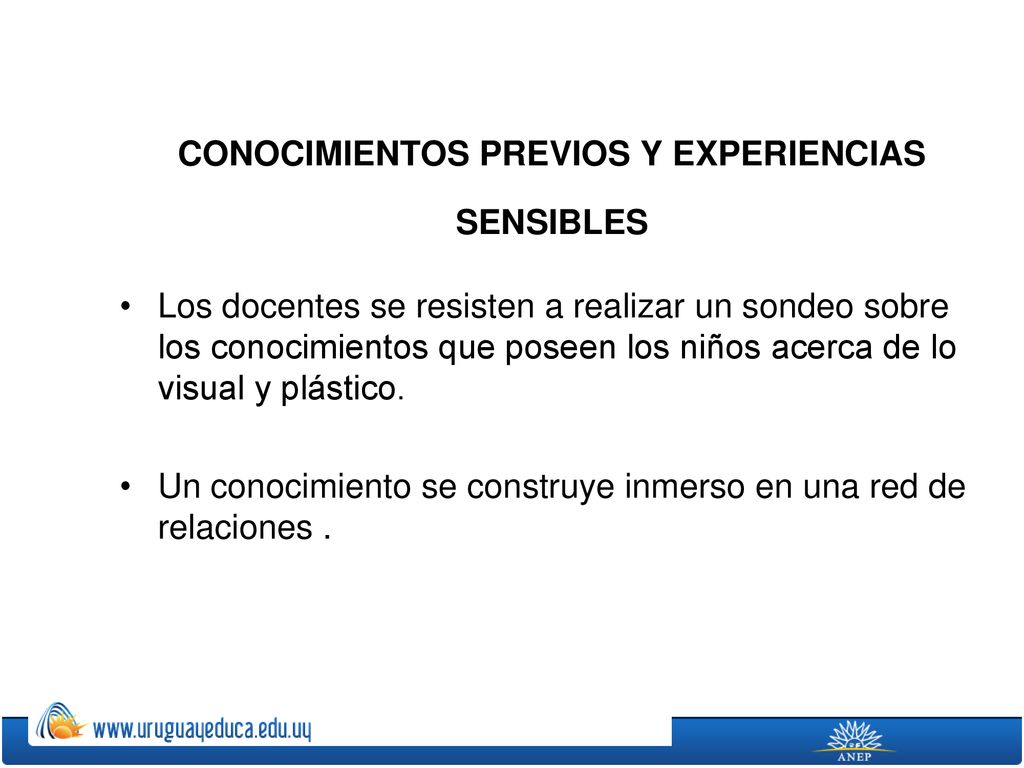 CONOCIMIENTOS PREVIOS Y EXPERIENCIAS SENSIBLES

• Los docentes se resisten a realizar un sondeo sobre los conocimientos que poseen los niños acerca de lo visual y plástico.

• Un conocimiento se construye inmerso en una red de relaciones .

www.uruguayeduca.edu.uy

ANEP